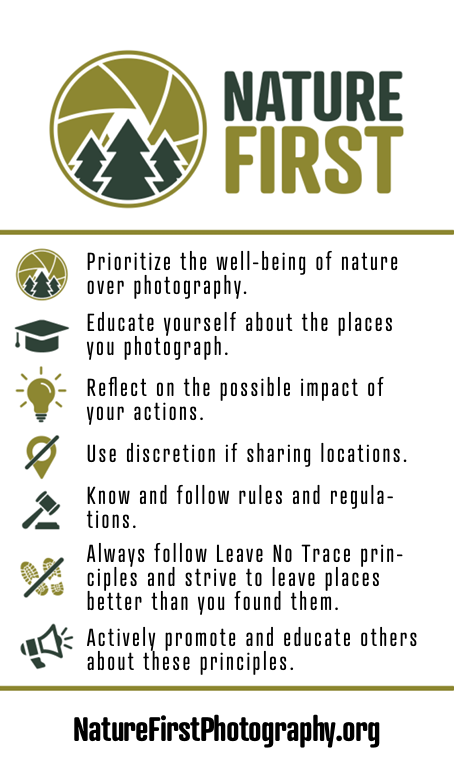 NATURE FIRST

Prioritize the well-being of nature over photography.

Educate yourself about the places you photograph.

Reflect on the possible impact of your actions.

Use discretion if sharing locations.

Know and follow rules and regulations.

Always follow Leave No Trace principles and strive to leave places better than you found them.

Actively promote and educate others about these principles.

NatureFirstPhotography.org